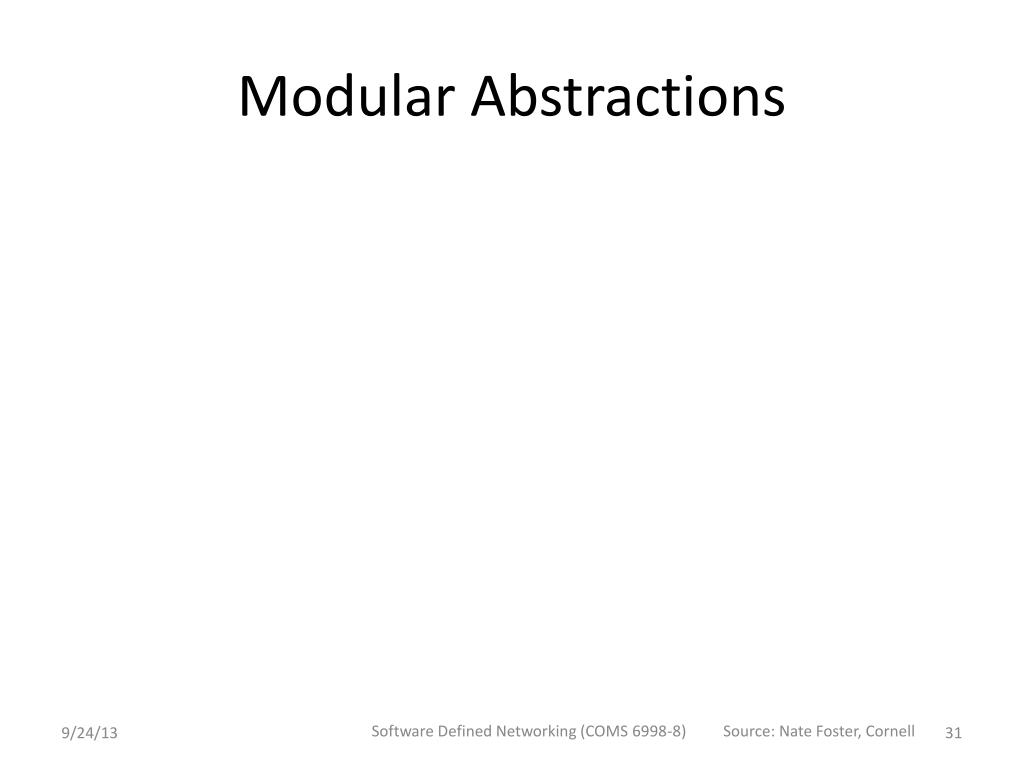 Modular Abstractions

9/24/13

Software Defined Networking (COMS 6998-8)

Source: Nate Foster, Cornell

31